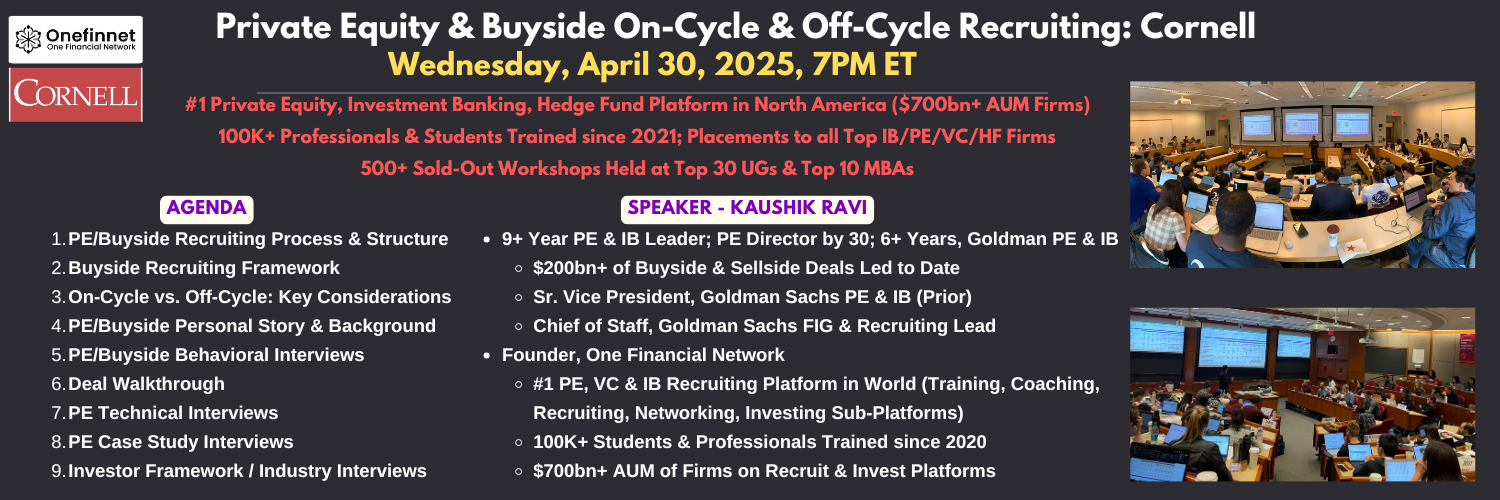 Onefinnet
One Financial Network

CORNELL

Private Equity & Buyside On-Cycle & Off-Cycle Recruiting: Cornell
Wednesday, April 30, 2025, 7PM ET

#1 Private Equity, Investment Banking, Hedge Fund Platform in North America ($700bn+ AUM Firms)
100K+ Professionals & Students Trained since 2021; Placements to all Top IB/PE/VC/HF Firms
500+ Sold-Out Workshops Held at Top 30 UGs & Top 10 MBAs

AGENDA

1. PE/Buyside Recruiting Process & Structure
2. Buyside Recruiting Framework
3. On-Cycle vs. Off-Cycle: Key Considerations
4. PE/Buyside Personal Story & Background
5. PE/Buyside Behavioral Interviews
6. Deal Walkthrough
7. PE Technical Interviews
8. PE Case Study Interviews
9. Investor Framework / Industry Interviews

SPEAKER - KAUSHIK RAVI

- 9+ Year PE & IB Leader; PE Director by 30; 6+ Years, Goldman PE & IB
  - $200bn+ of Buyside & Sellside Deals Led to Date
  - Sr. Vice President, Goldman Sachs PE & IB (Prior)
  - Chief of Staff, Goldman Sachs FIG & Recruiting Lead
- Founder, One Financial Network
  - #1 PE, VC & IB Recruiting Platform in World (Training, Coaching, Recruiting, Networking, Investing Sub-Platforms)
  - 100K+ Students & Professionals Trained since 2020
  - $700bn+ AUM of Firms on Recruit & Invest Platforms